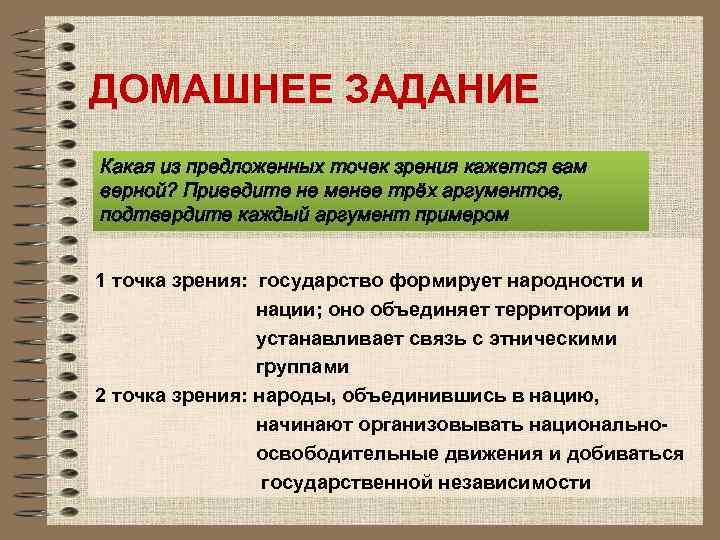 ДОМАШНЕЕ ЗАДАНИЕ

Какая из предложенных точек зрения кажется вам верной? Приведите не менее трёх аргументов, подтвердите каждый аргумент примером

1 точка зрения: государство формирует народности и нации; оно объединяет территории и устанавливает связь с этническими группами

2 точка зрения: народы, объединившись в нацию, начинают организовывать национально-освободительные движения и добиваться государственной независимости